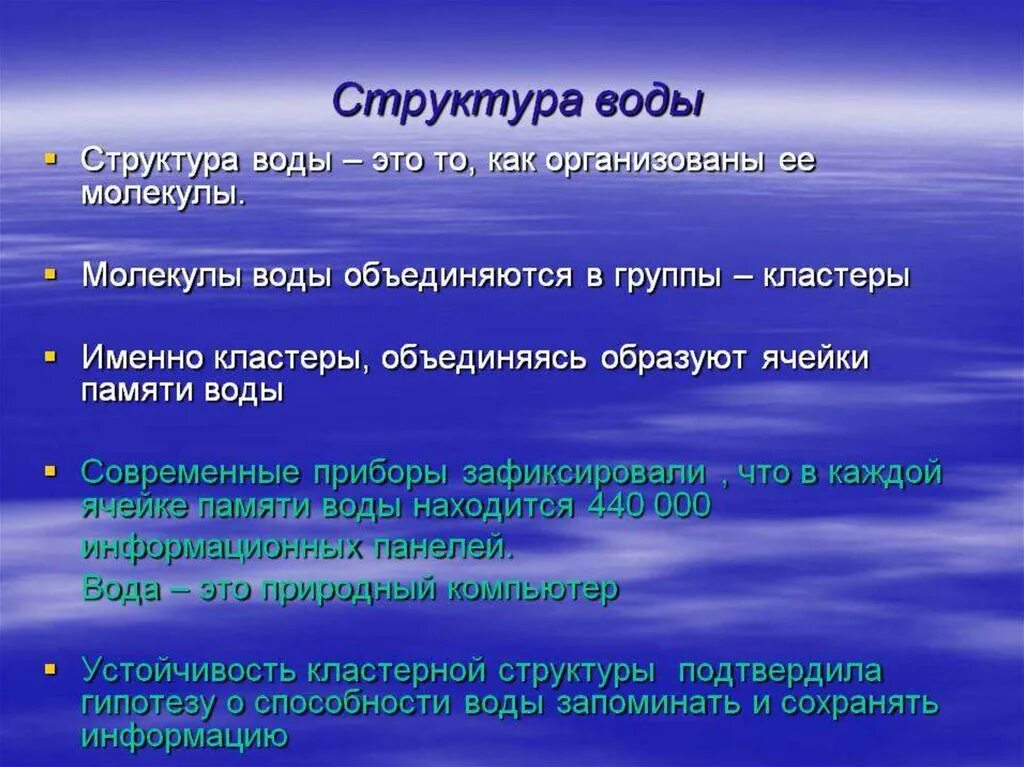 Структура воды

Структура воды – это то, как организованы ее молекулы.

Молекулы воды объединяются в группы – кластеры

Именно кластеры, объединяясь образуют ячейки памяти воды

Современные приборы зафиксировали , что в каждой ячейке памяти воды находится 440 000 информационных панелей.
Вода – это природный компьютер

Устойчивость кластерной структуры подтвердила гипотезу о способности воды запоминать и сохранять информацию